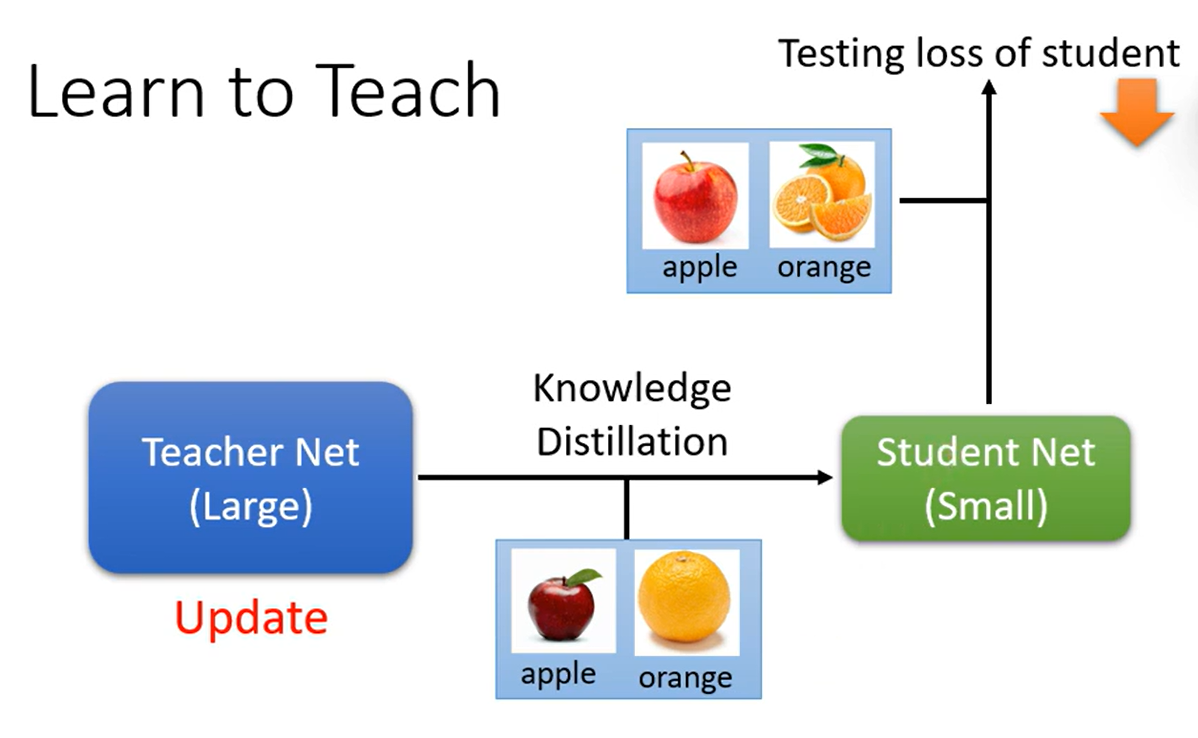 Learn to Teach

Testing loss of student

apple orange

Teacher Net (Large)

Update

Knowledge Distillation

Student Net (Small)

apple orange